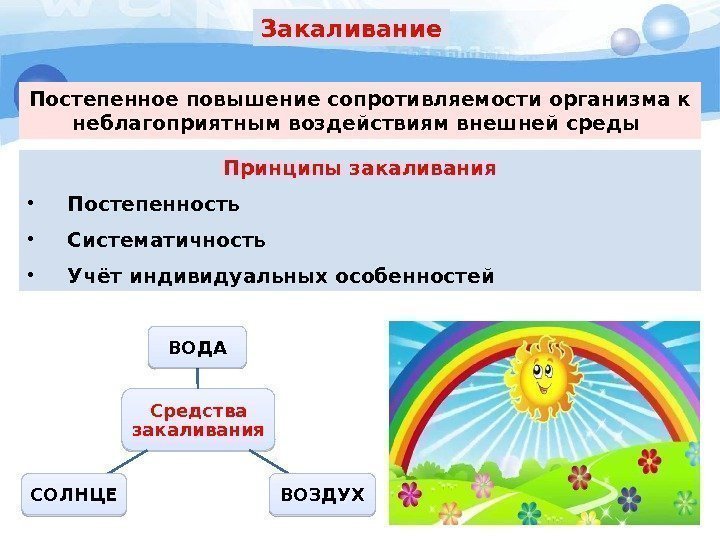 Закаливание

Постепенное повышение сопротивляемости организма к неблагоприятным воздействиям внешней среды

Принципы закаливания

• Постепенность
• Систематичность
• Учёт индивидуальных особенностей

ВОДА

Средства закаливания

СОЛНЦЕ

ВОЗДУХ